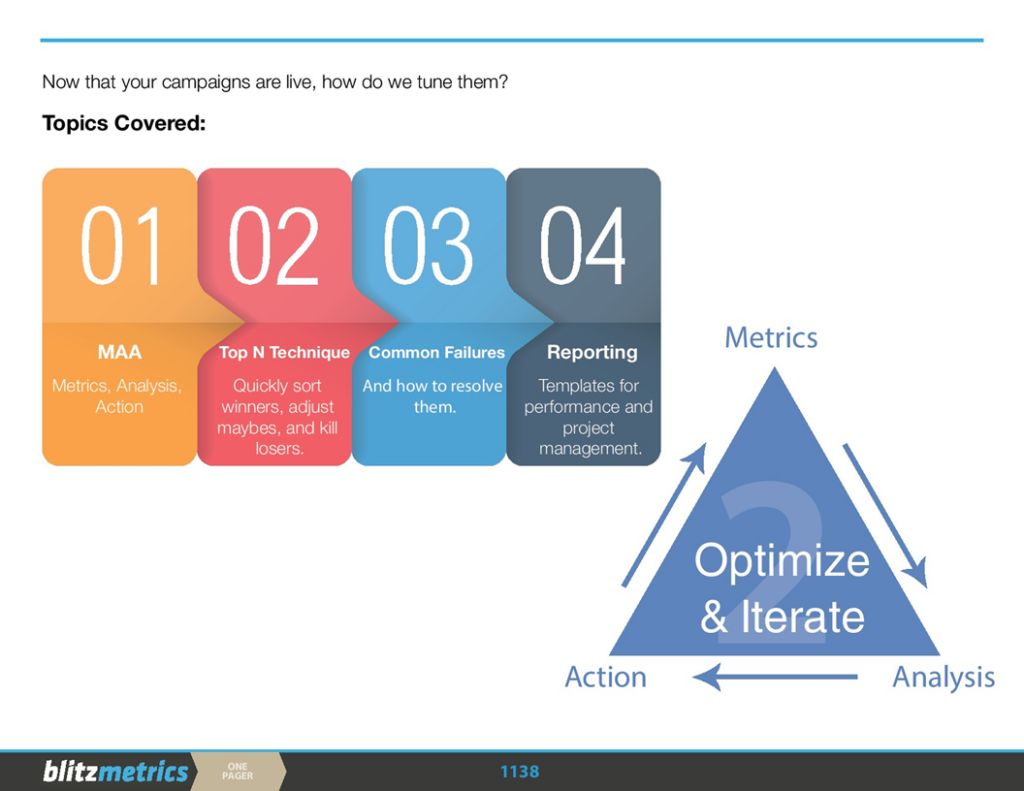 Now that your campaigns are live, how do we tune them?

**Topics Covered:**

01
MAA
Metrics, Analysis, Action

02
Top N Technique
Quickly sort winners, adjust maybes, and kill losers.

03
Common Failures
And how to resolve them.

04
Reporting
Templates for performance and project management.

Metrics

2
Optimize & Iterate

Action

Analysis

blitzmetrics ONE PAGER 1138